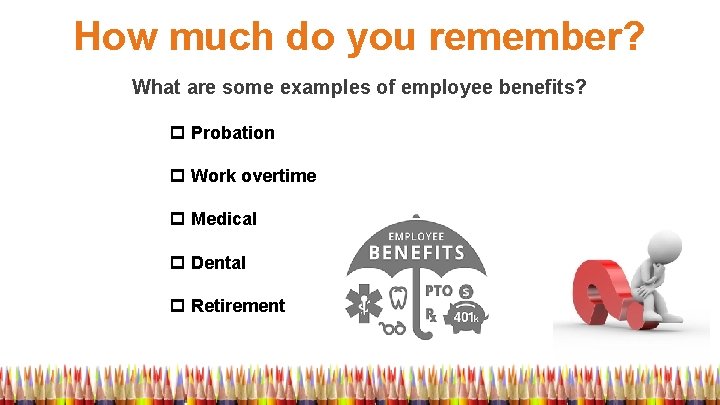 How much do you remember?

What are some examples of employee benefits?

☐ Probation

☐ Work overtime

☐ Medical

☐ Dental

☐ Retirement

EMPLOYEE
BENEFITS
PTO $
Rx
401k